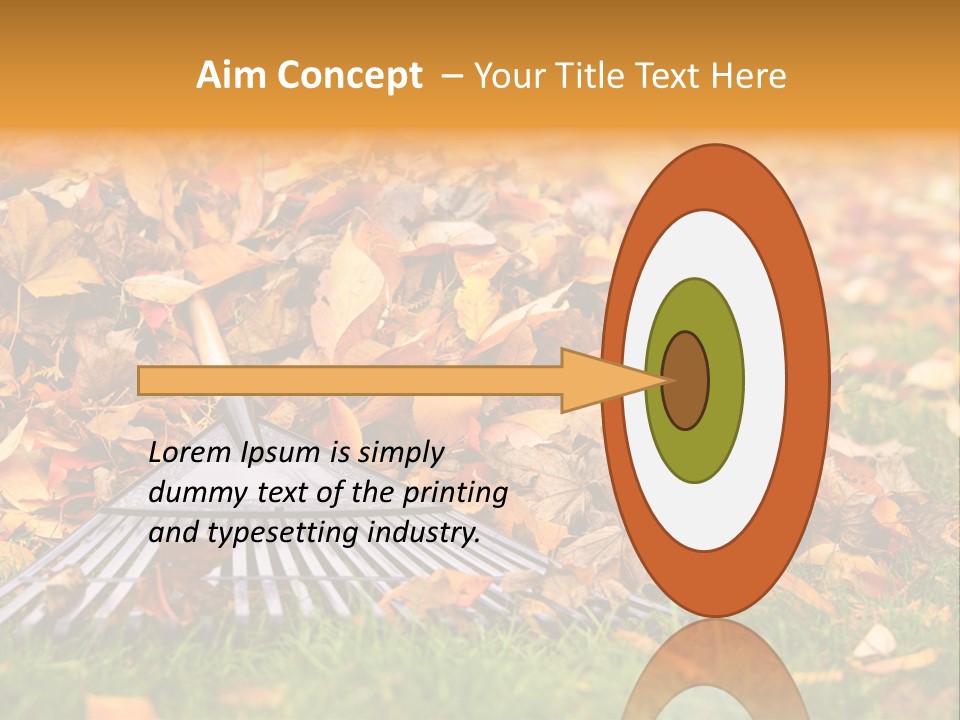 Aim Concept – Your Title Text Here

Lorem Ipsum is simply dummy text of the printing and typesetting industry.